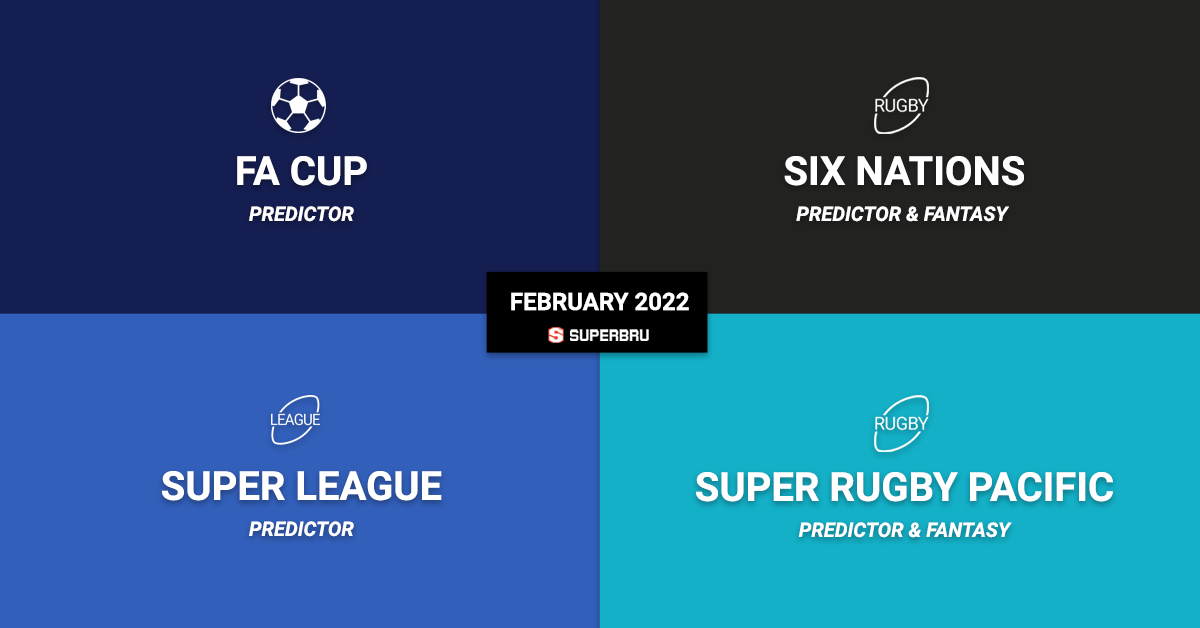 FA CUP
PREDICTOR

RUGBY
SIX NATIONS
PREDICTOR & FANTASY

FEBRUARY 2022
SUPERBRU

LEAGUE
SUPER LEAGUE
PREDICTOR

RUGBY
SUPER RUGBY PACIFIC
PREDICTOR & FANTASY